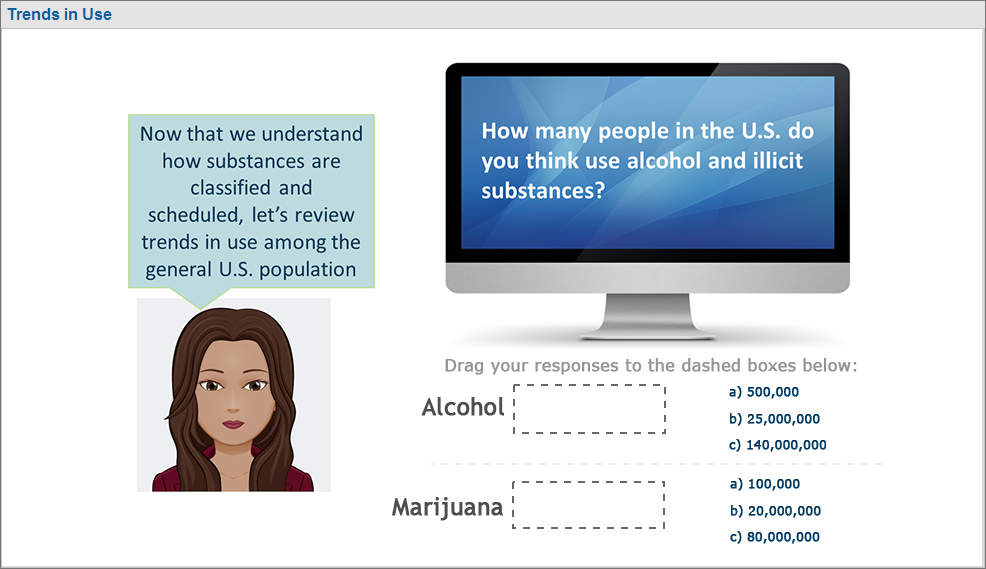 Trends in Use

Now that we understand how substances are classified and scheduled, let's review trends in use among the general U.S. population

How many people in the U.S. do you think use alcohol and illicit substances?

Drag your responses to the dashed boxes below:

Alcohol

a) 500,000
b) 25,000,000
c) 140,000,000

Marijuana

a) 100,000
b) 20,000,000
c) 80,000,000